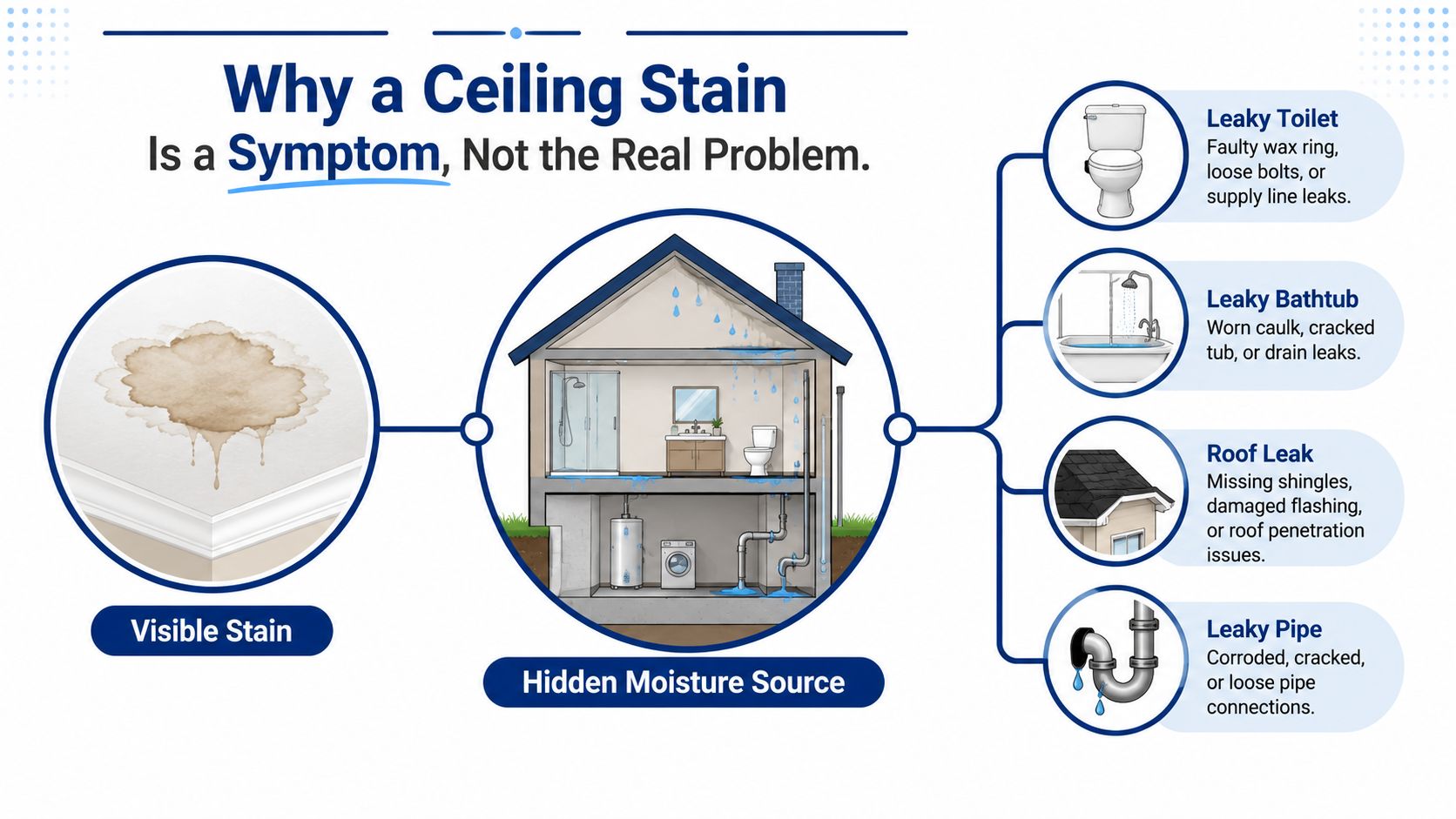 Why a Ceiling Stain
Is a Symptom, Not the Real Problem.

Visible Stain

Hidden Moisture Source

Leaky Toilet
Faulty wax ring, loose bolts, or supply line leaks.

Leaky Bathtub
Worn caulk, cracked tub, or drain leaks.

Roof Leak
Missing shingles, damaged flashing, or roof penetration issues.

Leaky Pipe
Corroded, cracked, or loose pipe connections.